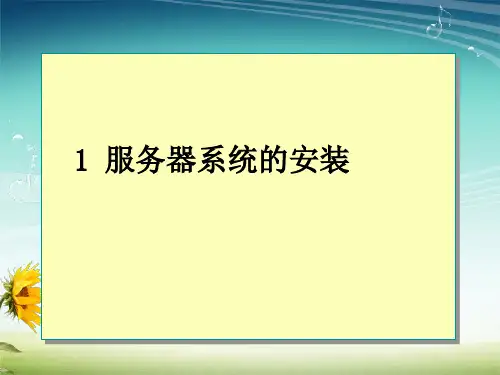 1 服务器系统的安装